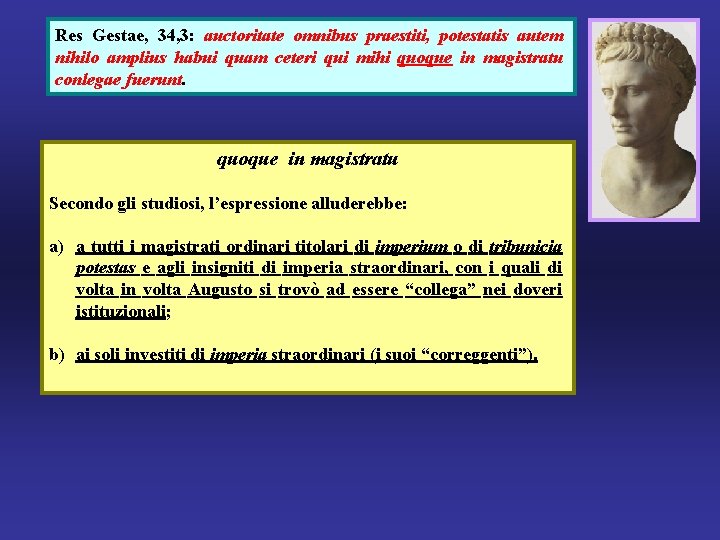 Res Gestae, 34,3: auctoritate omnibus praestiti, potestatis autem nihilo amplius habui quam ceteri qui mihi quoque in magistratu conlegae fuerunt.

quoque in magistratu

Secondo gli studiosi, l'espressione alluderebbe:

a) a tutti i magistrati ordinari titolari di imperium o di tribunicia potestas e agli insigniti di imperia straordinari, con i quali di volta in volta Augusto si trovò ad essere "collega" nei doveri istituzionali;

b) ai soli investiti di imperia straordinari (i suoi "correggenti").